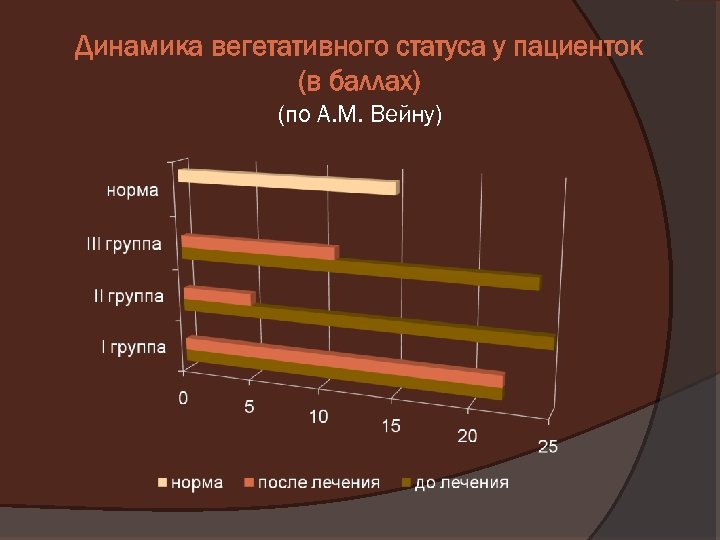 Динамика вегетативного статуса у пациенток (в баллах)

(по А.М. Вейну)

норма
III группа
II группа
I группа

0
5
10
15
20
25

норма
после лечения
до лечения